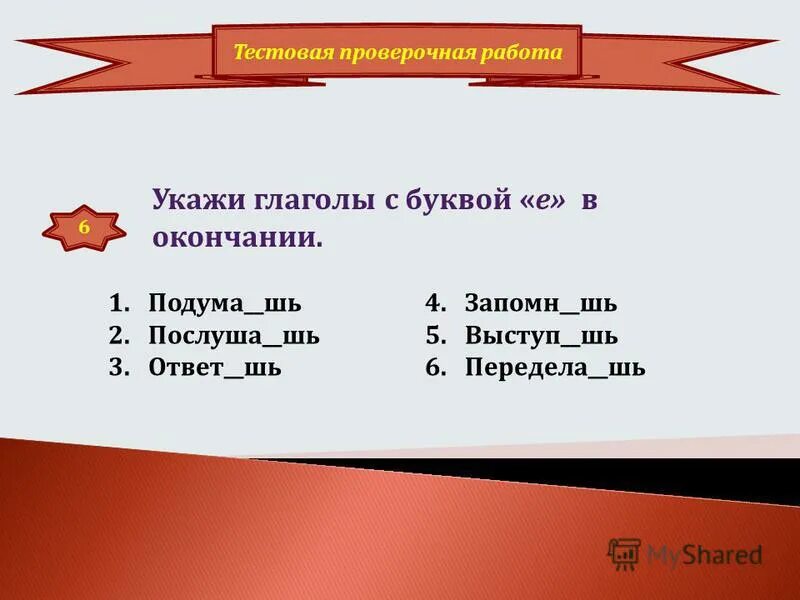 Тестовая проверочная работа

6

Укажи глаголы с буквой «е» в окончании.

1. Подума__шь
2. Послуша__шь
3. Ответ__шь

4. Запомн__шь
5. Выступ__шь
6. Передела__шь

MyShared